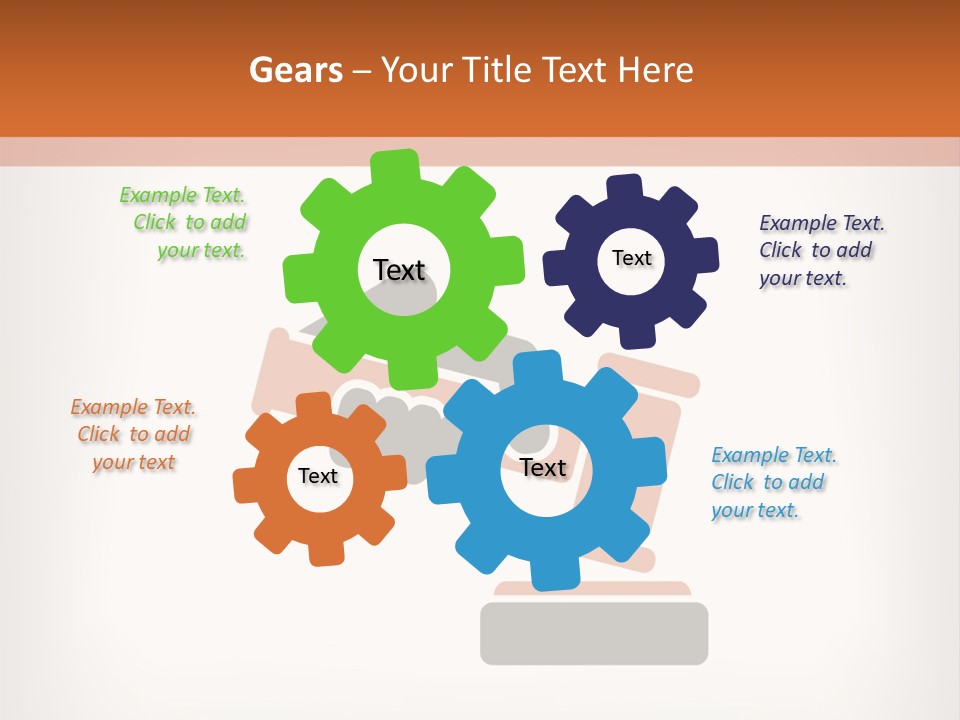 Gears – Your Title Text Here

Example Text. Click to add your text.

Text

Text

Example Text. Click to add your text.

Example Text. Click to add your text

Text

Text

Example Text. Click to add your text.